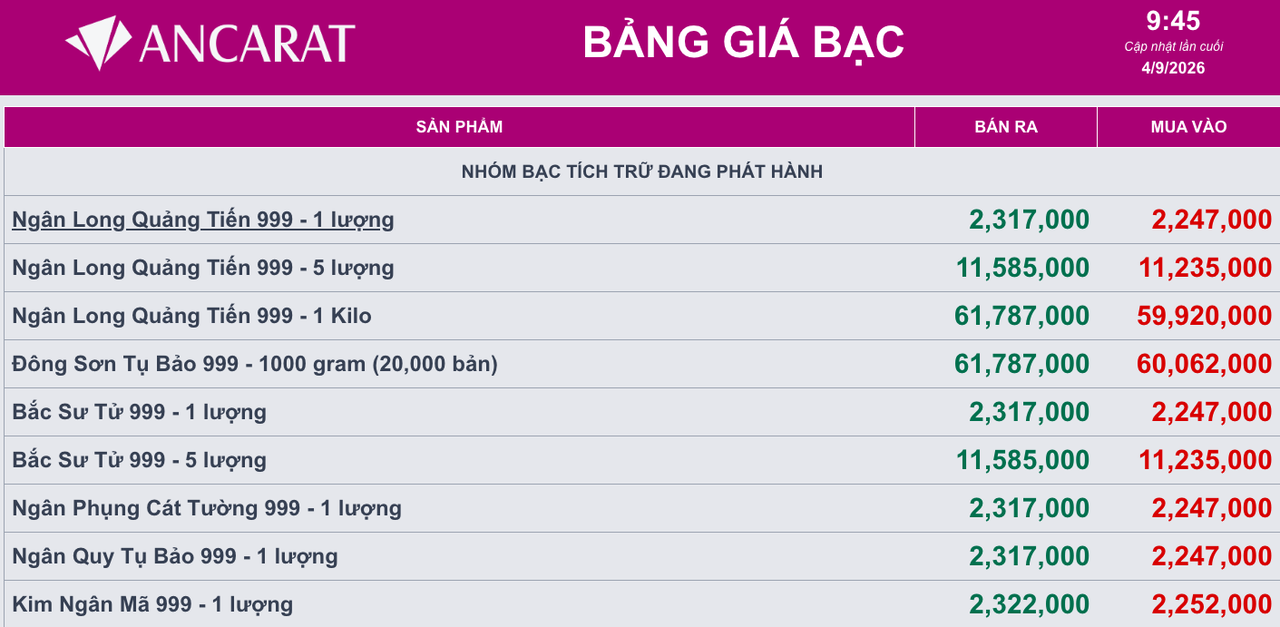 ANCARAT

BẢNG GIÁ BẠC

9:45
Cập nhật lần cuối
4/9/2026

| SẢN PHẨM | BÁN RA | MUA VÀO |
|---|---|---|
| NHÓM BẠC TÍCH TRỮ ĐANG PHÁT HÀNH | | |
| Ngân Long Quảng Tiến 999 - 1 lượng | 2,317,000 | 2,247,000 |
| Ngân Long Quảng Tiến 999 - 5 lượng | 11,585,000 | 11,235,000 |
| Ngân Long Quảng Tiến 999 - 1 Kilo | 61,787,000 | 59,920,000 |
| Đông Sơn Tụ Bảo 999 - 1000 gram (20,000 bản) | 61,787,000 | 60,062,000 |
| Bắc Sư Tử 999 - 1 lượng | 2,317,000 | 2,247,000 |
| Bắc Sư Tử 999 - 5 lượng | 11,585,000 | 11,235,000 |
| Ngân Phụng Cát Tường 999 - 1 lượng | 2,317,000 | 2,247,000 |
| Ngân Quy Tụ Bảo 999 - 1 lượng | 2,317,000 | 2,247,000 |
| Kim Ngân Mã 999 - 1 lượng | 2,322,000 | 2,252,000 |